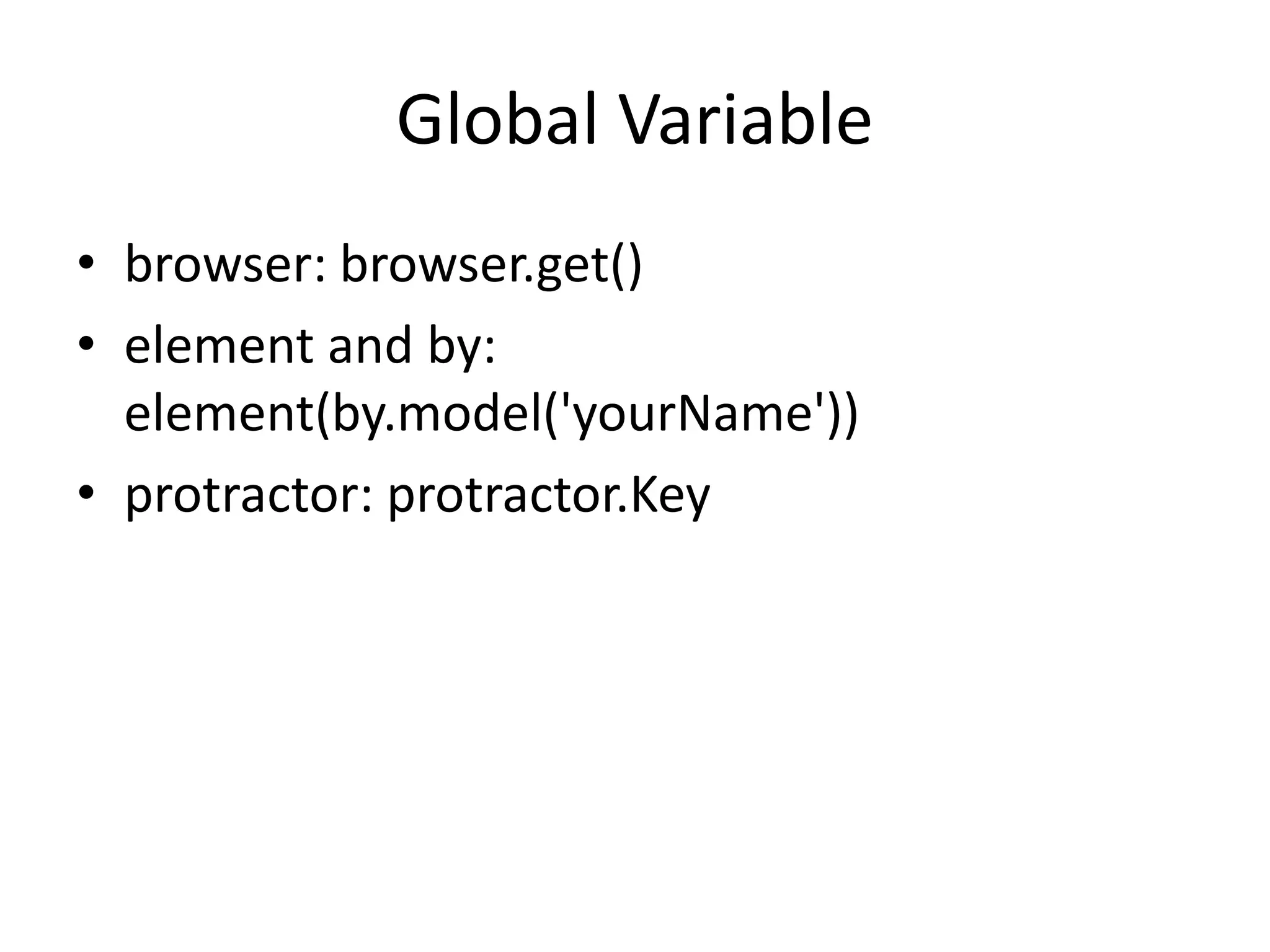 Global Variable

• browser: browser.get()
• element and by: element(by.model('yourName'))
• protractor: protractor.Key